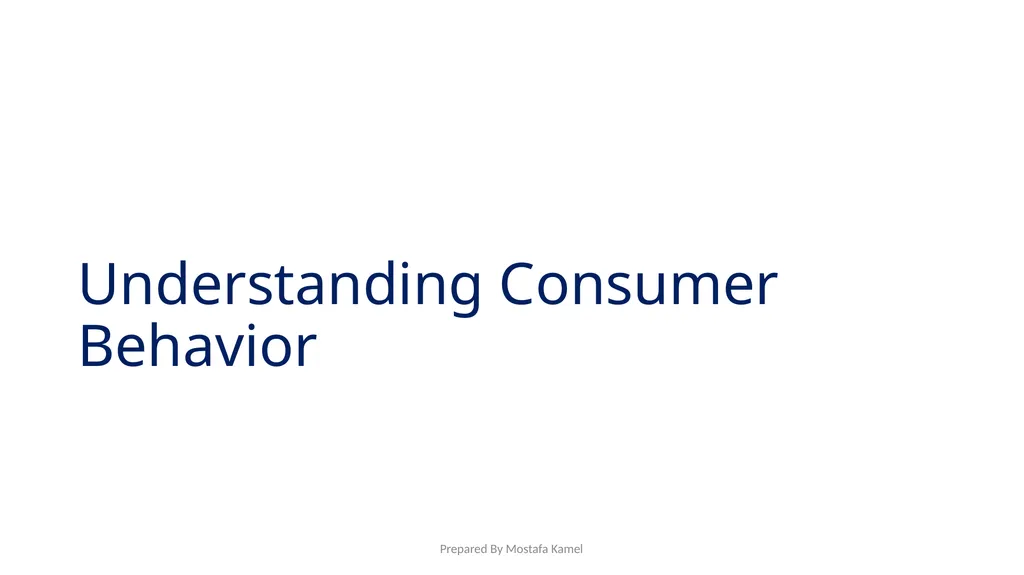 Understanding Consumer Behavior

Prepared By Mostafa Kamel